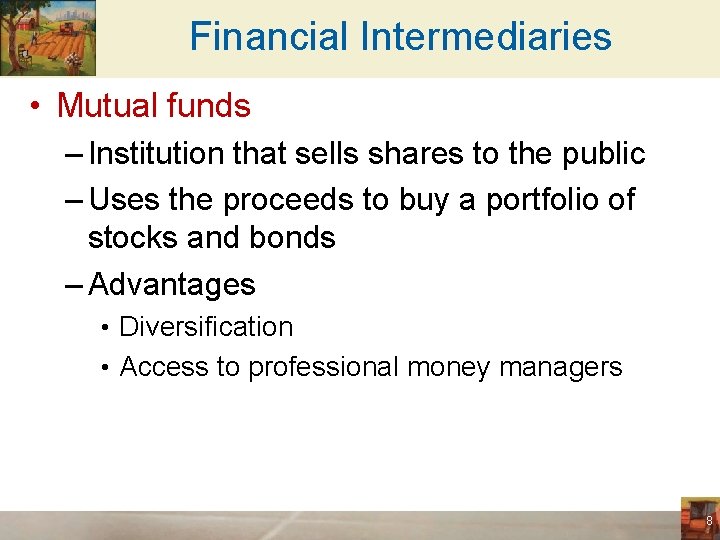 Financial Intermediaries

• Mutual funds
– Institution that sells shares to the public
– Uses the proceeds to buy a portfolio of stocks and bonds
– Advantages
• Diversification
• Access to professional money managers

8